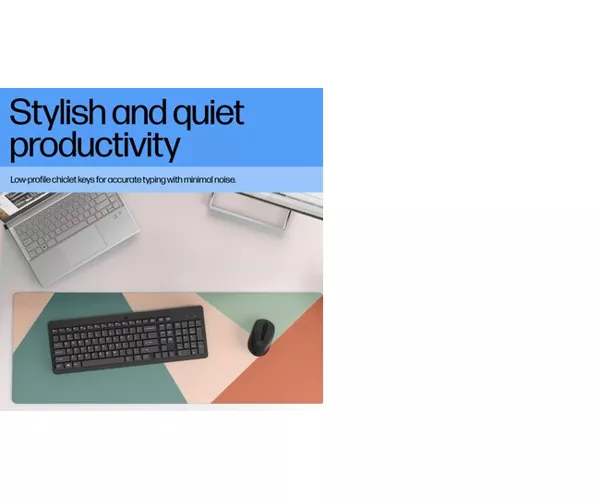 Stylish and quiet productivity

Low-profile chiclet keys for accurate typing with minimal noise.